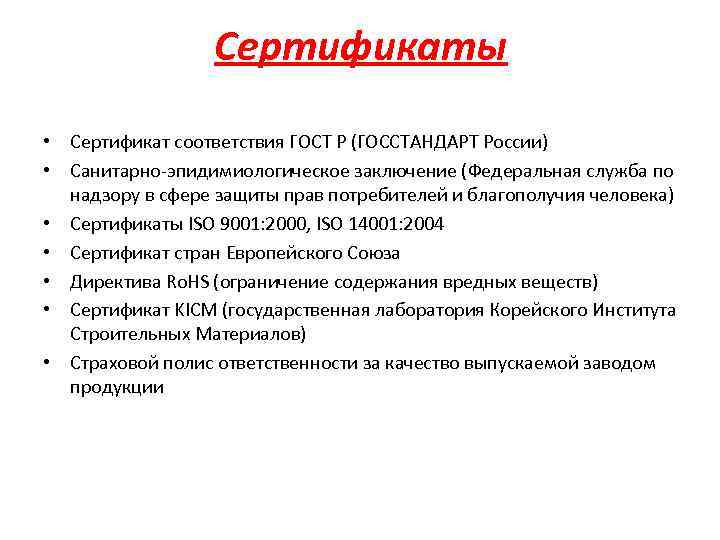 Сертификаты

• Сертификат соответствия ГОСТ Р (ГОССТАНДАРТ России)
• Санитарно-эпидимиологическое заключение (Федеральная служба по надзору в сфере защиты прав потребителей и благополучия человека)
• Сертификаты ISO 9001:2000, ISO 14001:2004
• Сертификат стран Европейского Союза
• Директива RoHS (ограничение содержания вредных веществ)
• Сертификат KICM (государственная лаборатория Корейского Института Строительных Материалов)
• Страховой полис ответственности за качество выпускаемой заводом продукции